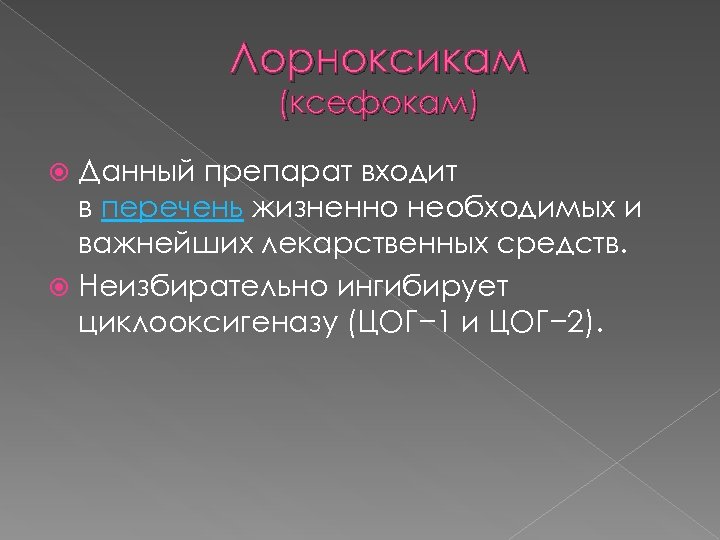 Лорноксикам
(ксефокам)

Данный препарат входит в перечень жизненно необходимых и важнейших лекарственных средств.

Неизбирательно ингибирует циклооксигеназу (ЦОГ−1 и ЦОГ−2).